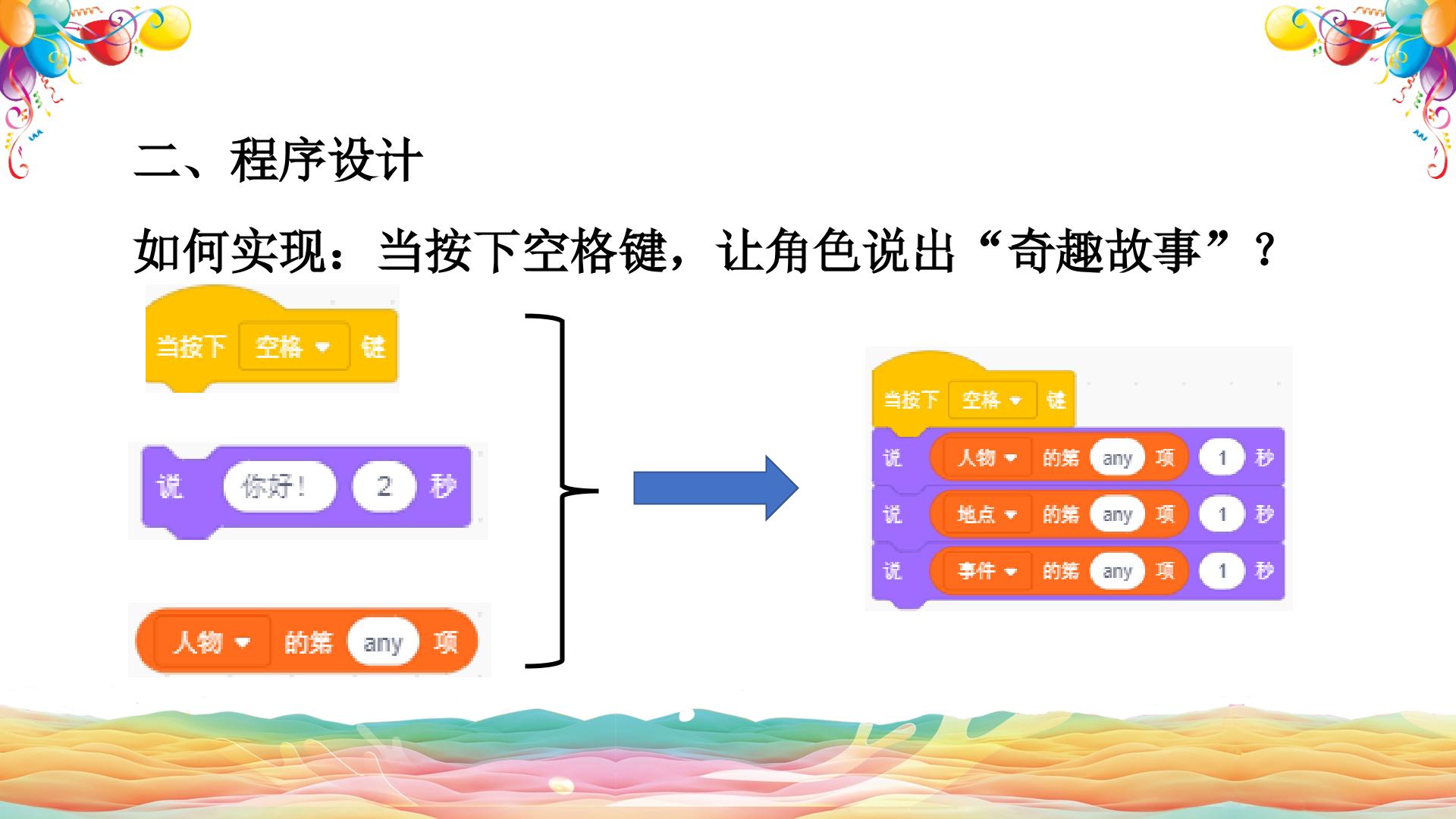 二、程序设计

如何实现：当按下空格键，让角色说出“奇趣故事”？

当按下 空格 键

说 你好! 2 秒

人物 的第 any 项

当按下 空格 键
说 人物 的第 any 项 1 秒
说 地点 的第 any 项 1 秒
说 事件 的第 any 项 1 秒